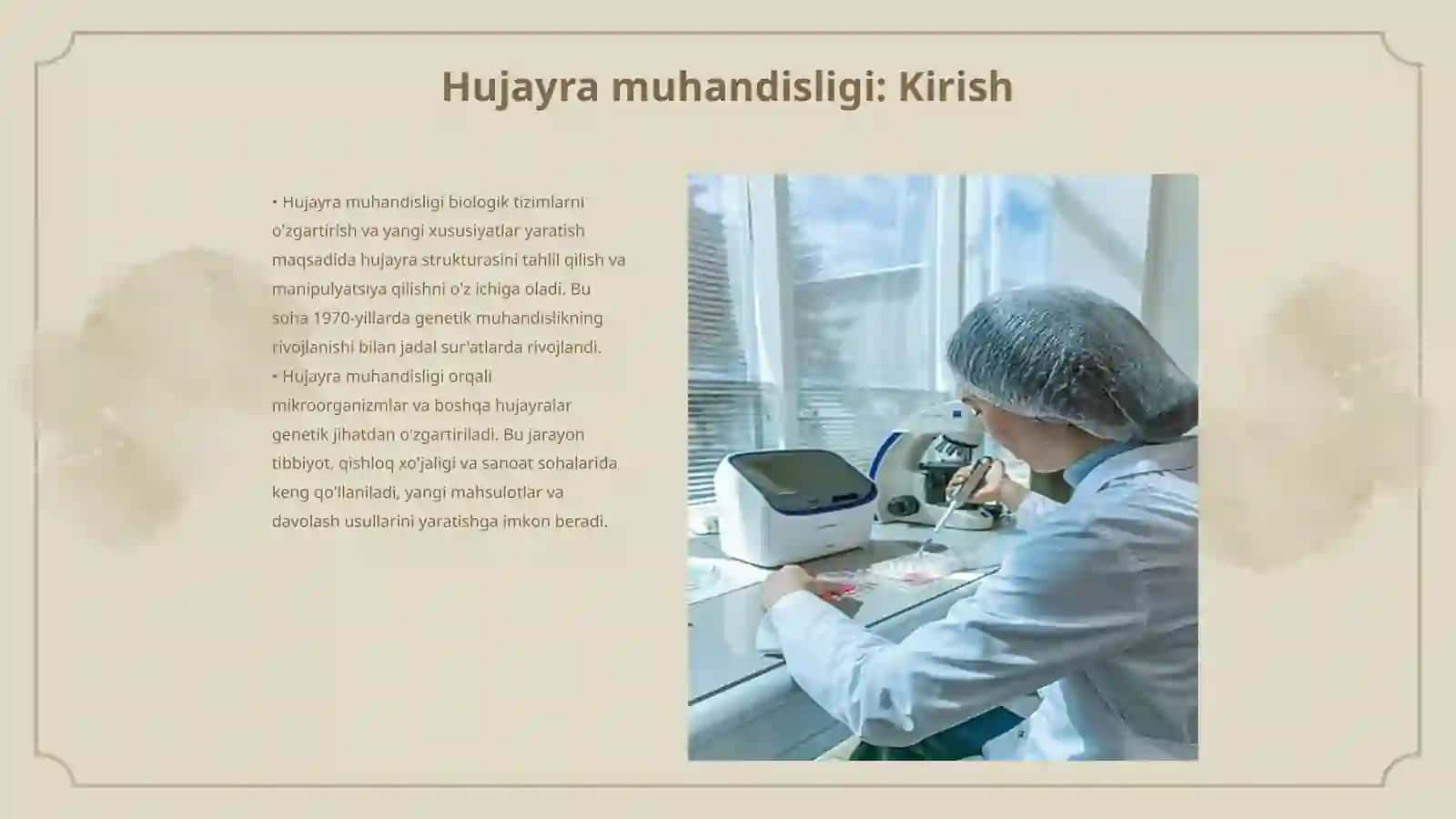 Hujayra muhandisligi: Kirish

• Hujayra muhandisligi biologik tizimlarni o'zgartirish va yangi xususiyatlar yaratish maqsadida hujayra strukturasini tahlil qilish va manipulyatsiya qilishni o'z ichiga oladi. Bu soha 1970-yillarda genetik muhandislikning rivojlanishi bilan jadal sur'atlarda rivojlandi.
• Hujayra muhandisligi orqali mikroorganizmlar va boshqa hujayralar genetik jihatdan o'zgartiriladi. Bu jarayon tibbiyot, qishloq xo'jaligi va sanoat sohalarida keng qo'llaniladi, yangi mahsulotlar va davolash usullarini yaratishga imkon beradi.